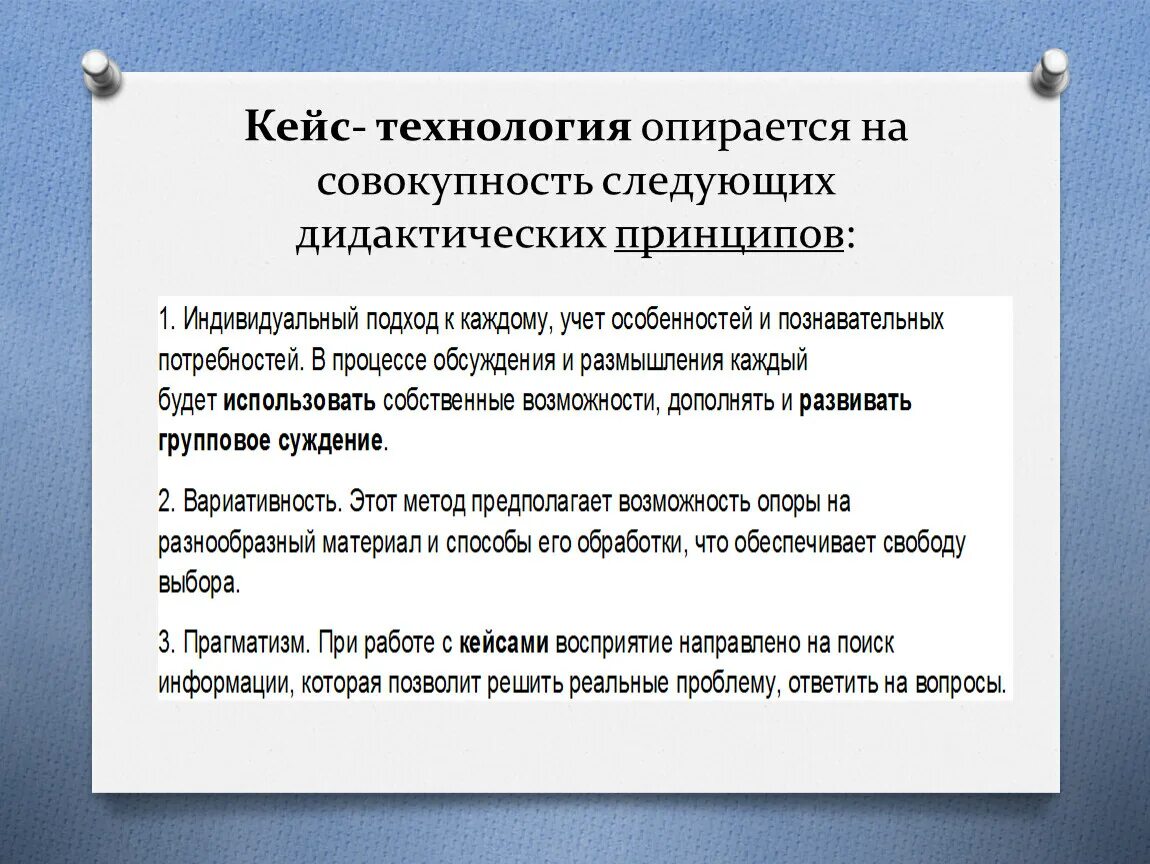 Кейс- технология опирается на совокупность следующих дидактических принципов:

1. Индивидуальный подход к каждому, учет особенностей и познавательных потребностей. В процессе обсуждения и размышления каждый будет использовать собственные возможности, дополнять и развивать групповое суждение.

2. Вариативность. Этот метод предполагает возможность опоры на разнообразный материал и способы его обработки, что обеспечивает свободу выбора.

3. Прагматизм. При работе с кейсами восприятие направлено на поиск информации, которая позволит решить реальные проблему, ответить на вопросы.